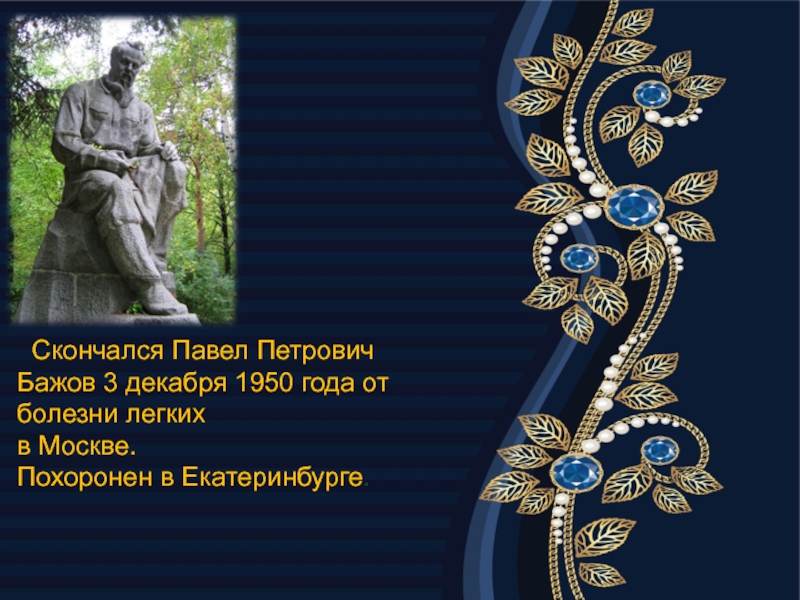 Скончался Павел Петрович Бажов 3 декабря 1950 года от болезни легких
в Москве.
Похоронен в Екатеринбурге.